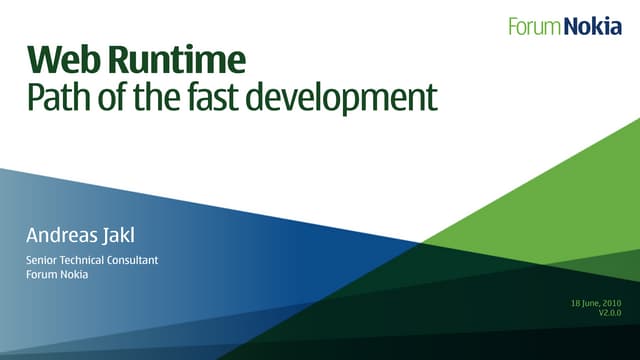 Forum Nokia

Web Runtime
Path of the fast development

Andreas Jakl

Senior Technical Consultant
Forum Nokia

18 June, 2010
V2.0.0